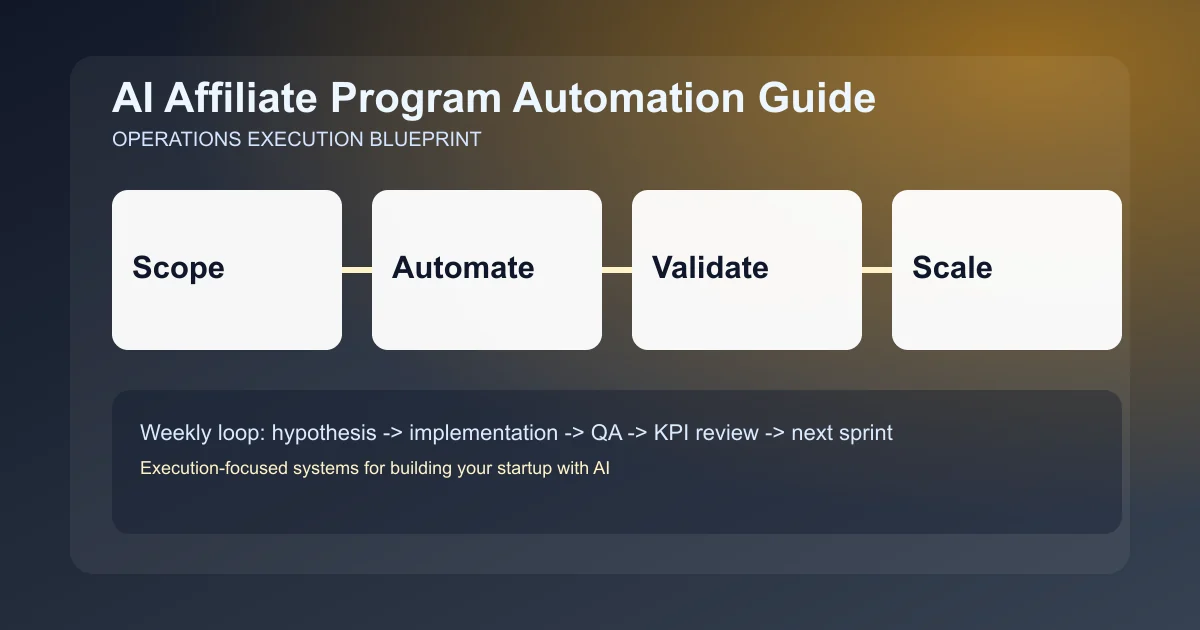 AI Affiliate Program Automation Guide
OPERATIONS EXECUTION BLUEPRINT

Scope

Automate

Validate

Scale

Weekly loop: hypothesis -> implementation -> QA -> KPI review -> next sprint
Execution-focused systems for building your startup with AI